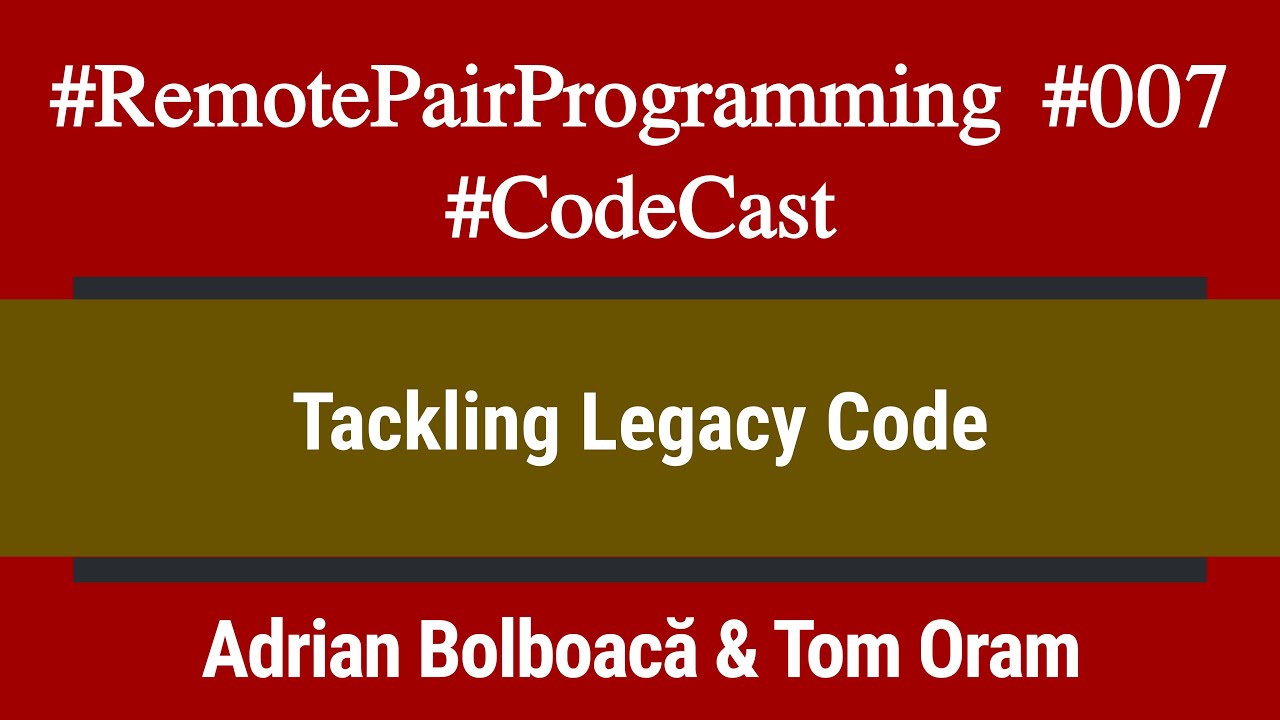 #RemotePairProgramming #007
#CodeCast

Tackling Legacy Code

Adrian Bolboacă & Tom Oram